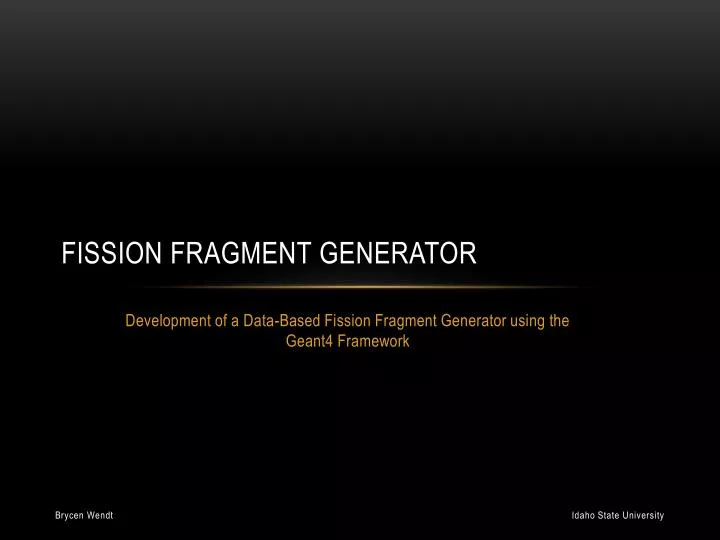 FISSION FRAGMENT GENERATOR

Development of a Data-Based Fission Fragment Generator using the Geant4 Framework

Brycen Wendt

Idaho State University